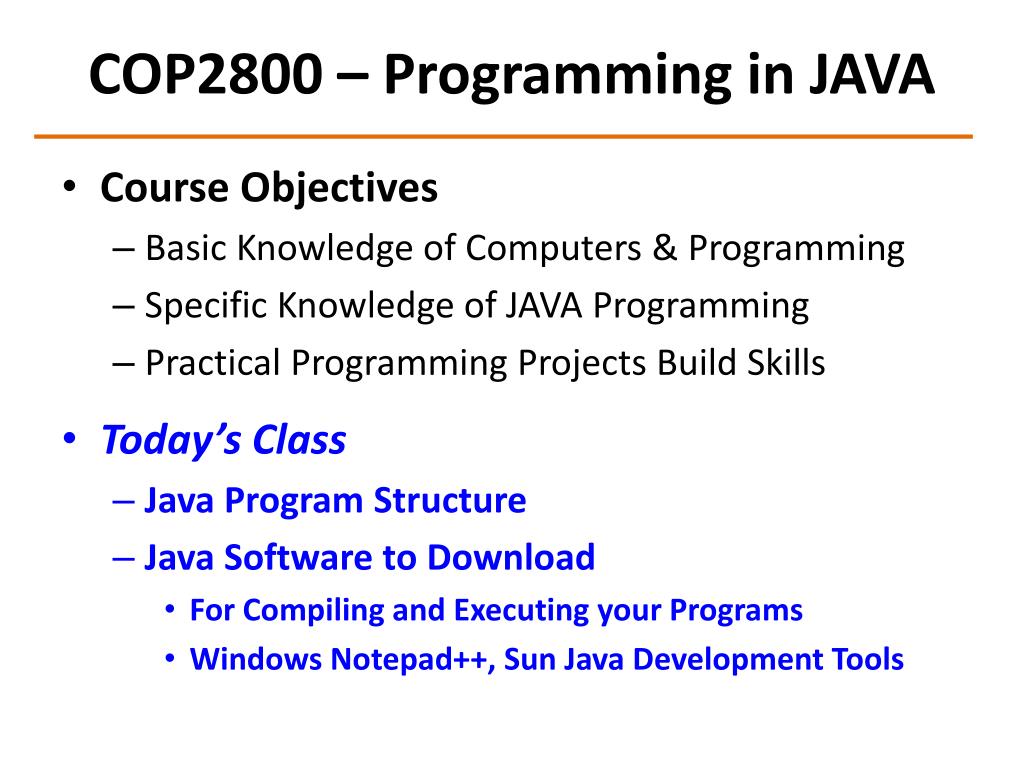 COP2800 – Programming in JAVA

• Course Objectives
– Basic Knowledge of Computers & Programming
– Specific Knowledge of JAVA Programming
– Practical Programming Projects Build Skills

• Today's Class
– Java Program Structure
– Java Software to Download
• For Compiling and Executing your Programs
• Windows Notepad++, Sun Java Development Tools